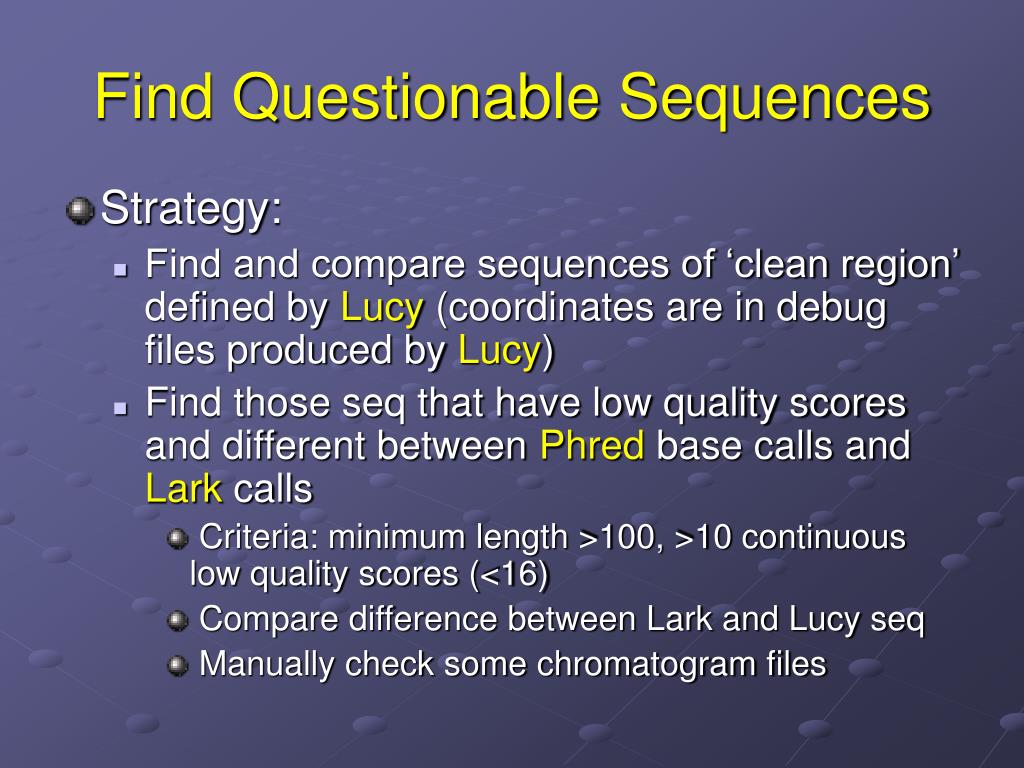 Find Questionable Sequences

Strategy:

Find and compare sequences of ‘clean region’ defined by Lucy (coordinates are in debug files produced by Lucy)

Find those seq that have low quality scores and different between Phred base calls and Lark calls

Criteria: minimum length >100, >10 continuous low quality scores (<16)

Compare difference between Lark and Lucy seq

Manually check some chromatogram files